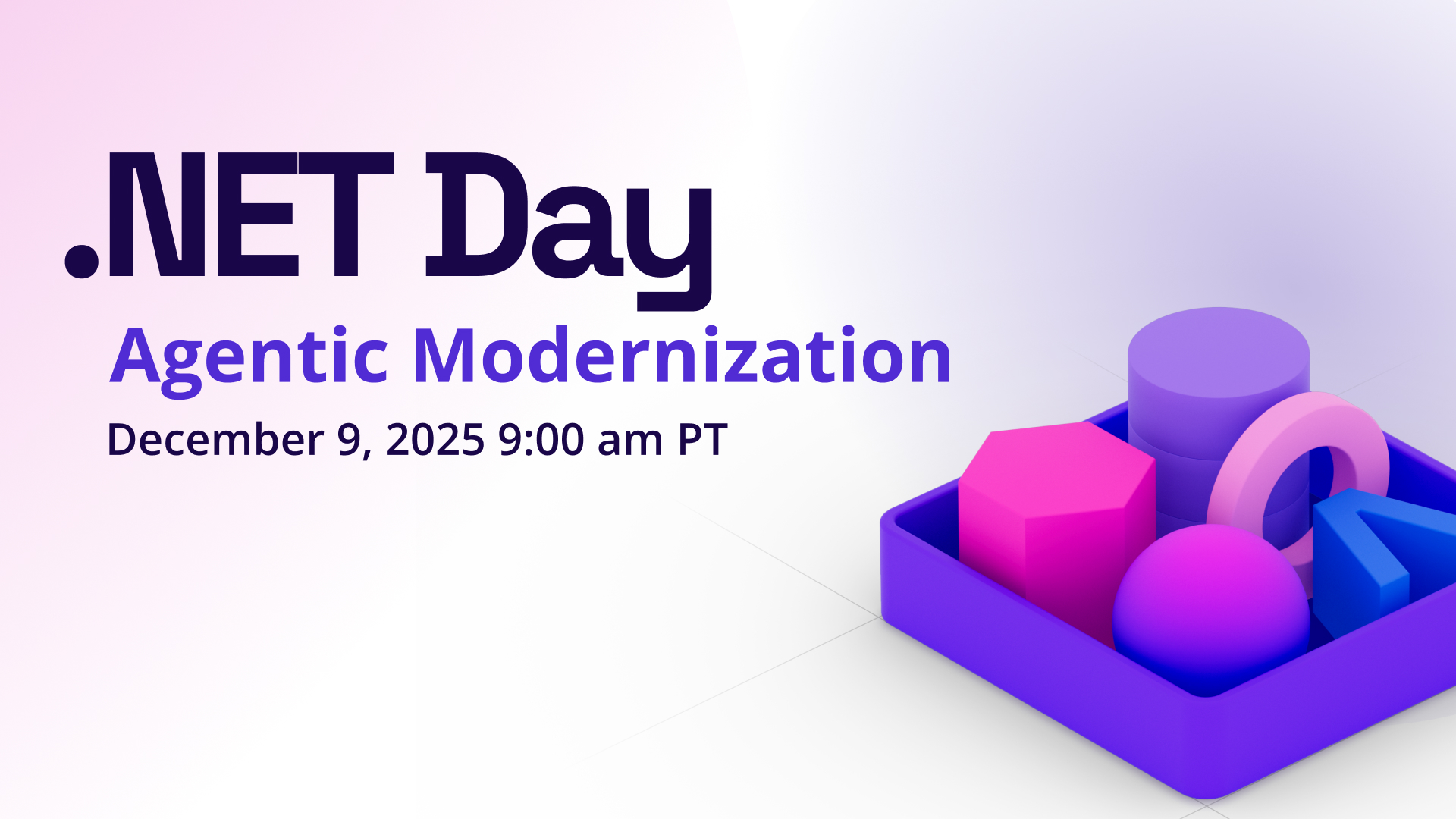 .NET Day

Agentic Modernization

December 9, 2025 9:00 am PT